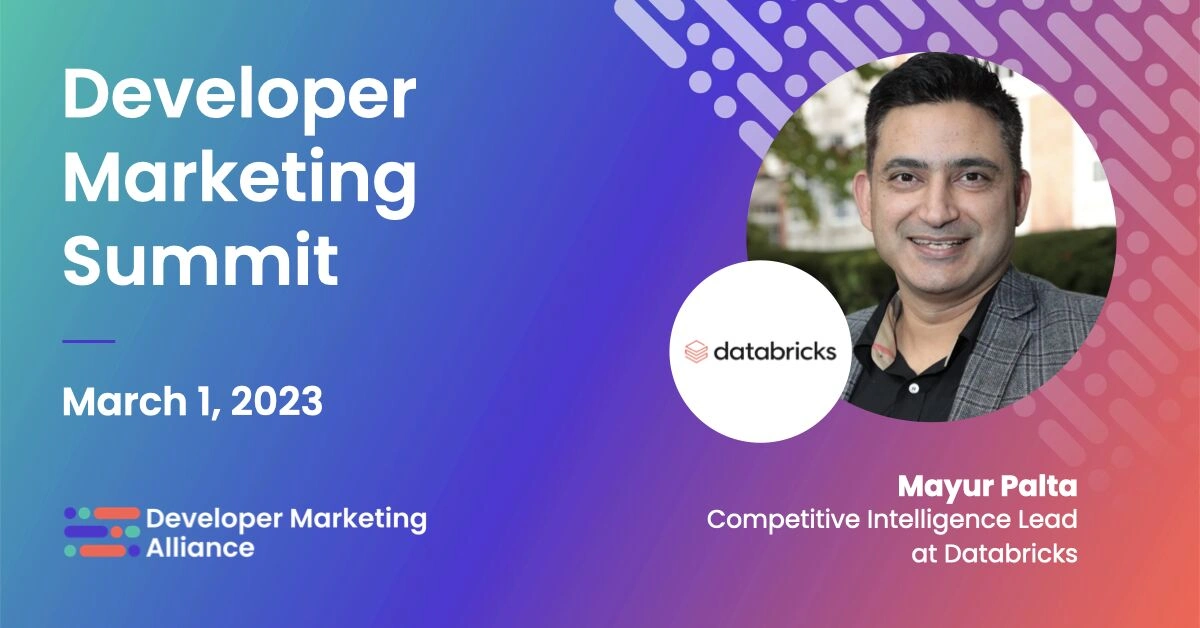 Developer Marketing Summit

March 1, 2023

Developer Marketing Alliance

databricks

Mayur Palta
Competitive Intelligence Lead at Databricks